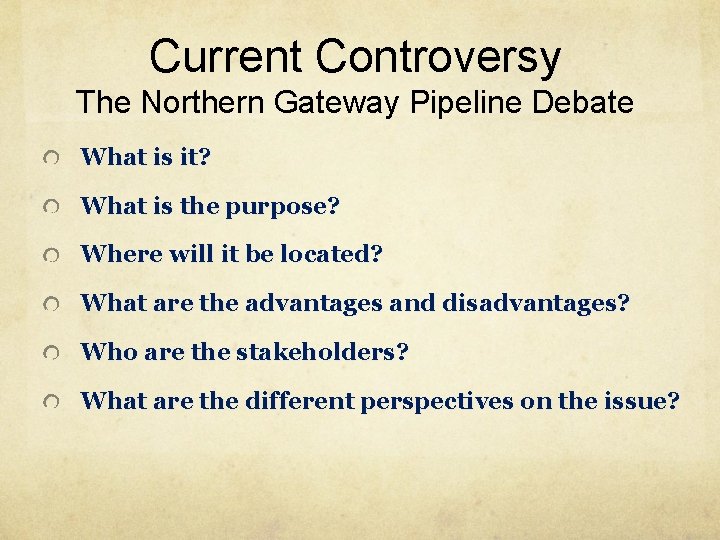 Current Controversy
The Northern Gateway Pipeline Debate

What is it?

What is the purpose?

Where will it be located?

What are the advantages and disadvantages?

Who are the stakeholders?

What are the different perspectives on the issue?